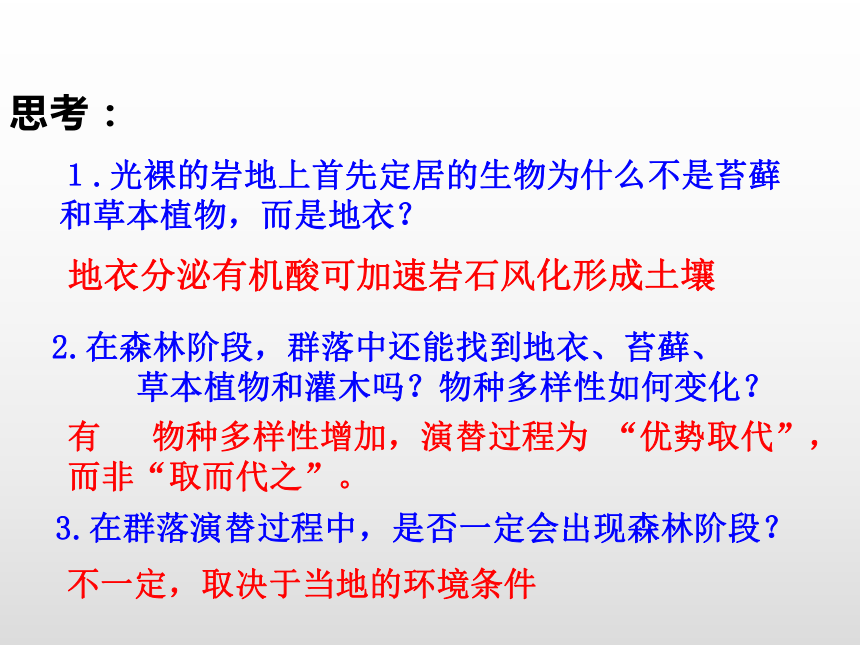 思考：

1.光裸的岩地上首先定居的生物为什么不是苔藓和草本植物，而是地衣？

地衣分泌有机酸可加速岩石风化形成土壤

2.在森林阶段，群落中还能找到地衣、苔藓、草本植物和灌木吗？物种多样性如何变化？

有　物种多样性增加，演替过程为 “优势取代”，而非“取而代之”。

3.在群落演替过程中，是否一定会出现森林阶段？

不一定，取决于当地的环境条件